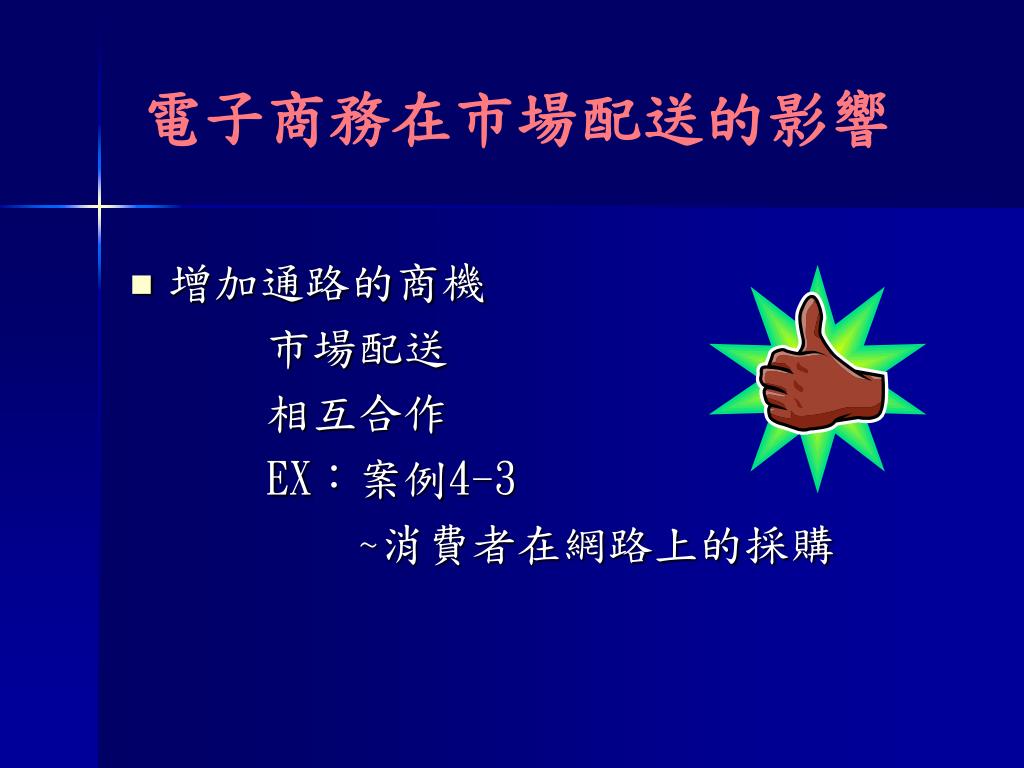 電子商務在市場配送的影響

■ 增加通路的商機

市場配送

相互合作

EX：案例4-3

~消費者在網路上的採購